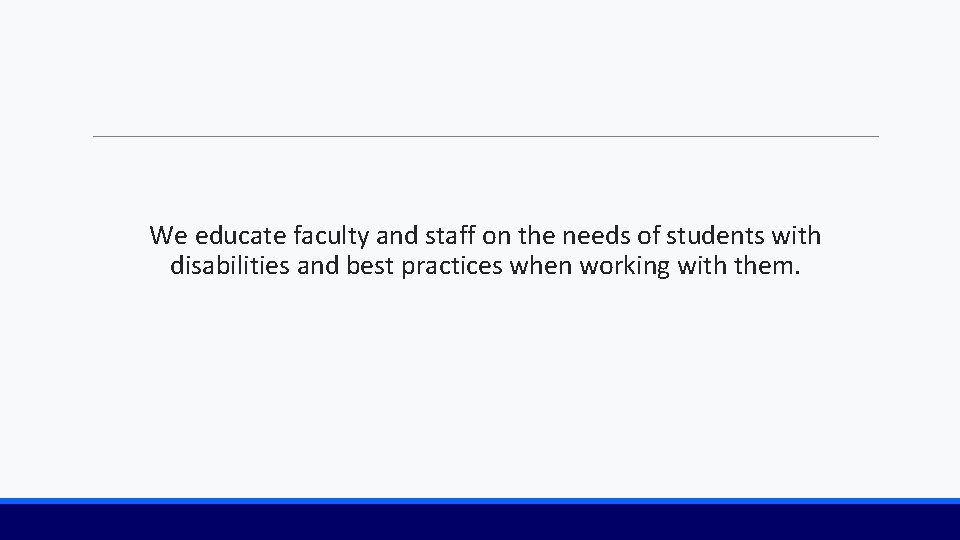 We educate faculty and staff on the needs of students with disabilities and best practices when working with them.